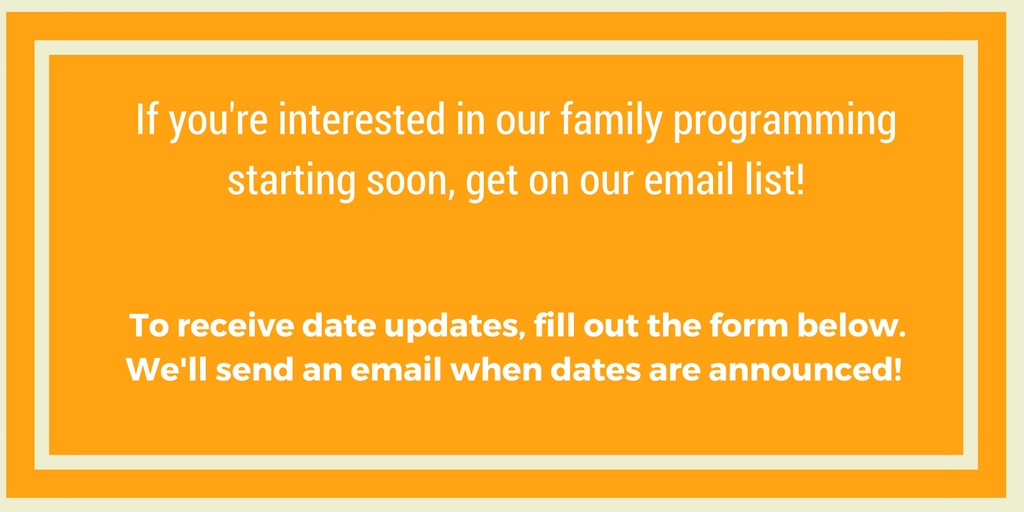 If you're interested in our family programming starting soon, get on our email list!

To receive date updates, fill out the form below. We'll send an email when dates are announced!